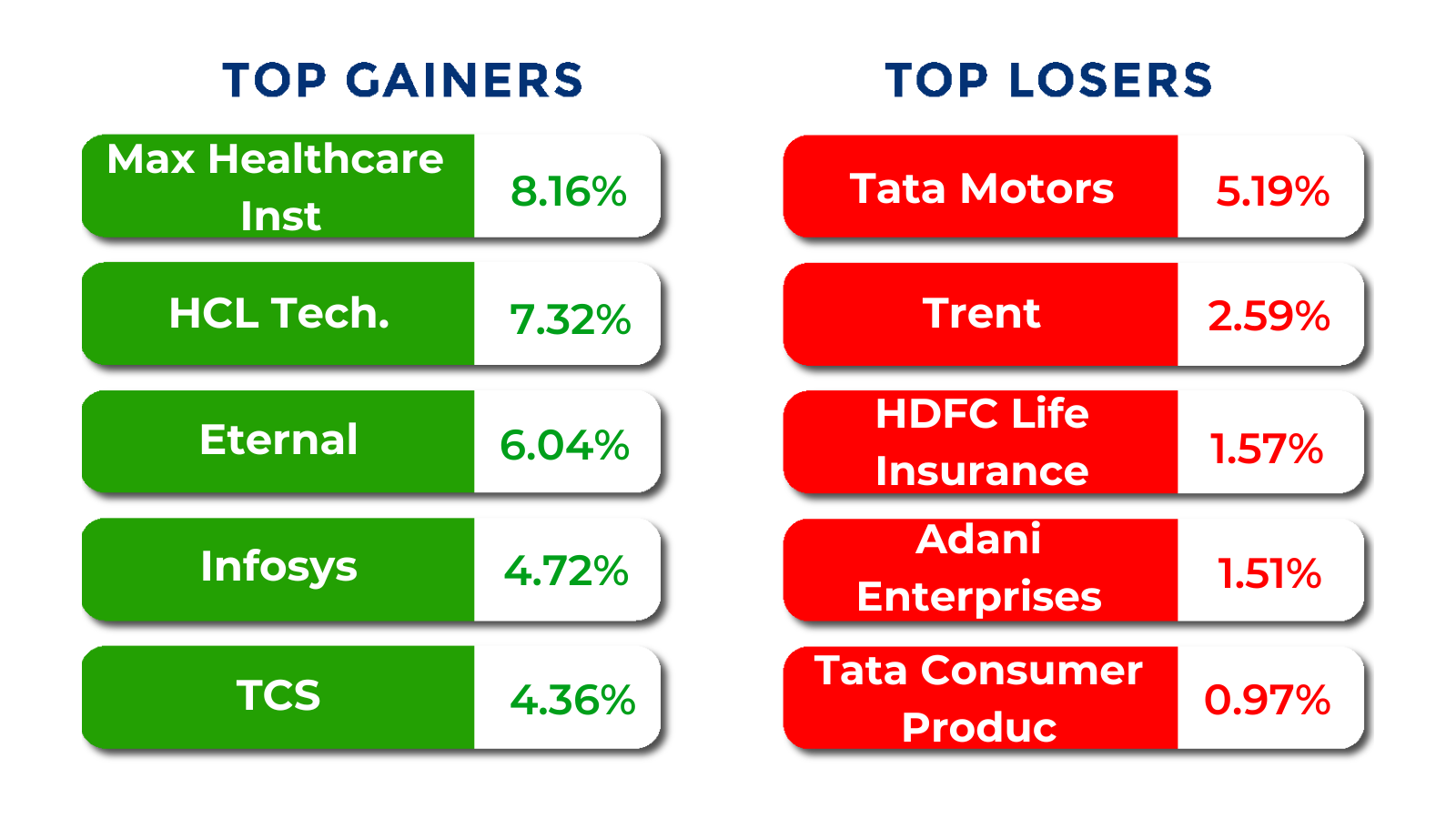 TOP GAINERS

| Max Healthcare Inst | 8.16% |
|---|---|
| HCL Tech. | 7.32% |
| Eternal | 6.04% |
| Infosys | 4.72% |
| TCS | 4.36% |

TOP LOSERS

| Tata Motors | 5.19% |
|---|---|
| Trent | 2.59% |
| HDFC Life Insurance | 1.57% |
| Adani Enterprises | 1.51% |
| Tata Consumer Produc | 0.97% |